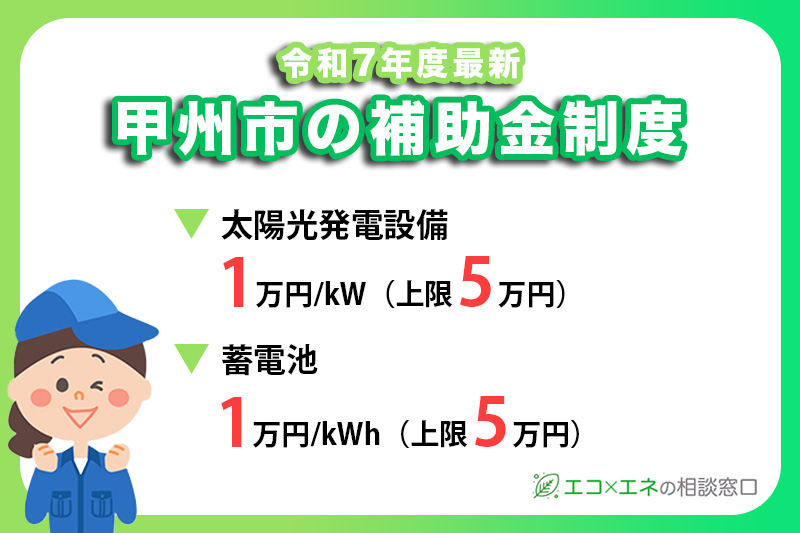 令和7年度最新
甲州市の補助金制度

▼ 太陽光発電設備
1万円/kW（上限5万円）

▼ 蓄電池
1万円/kWh（上限5万円）

エコ×エネの相談窓口